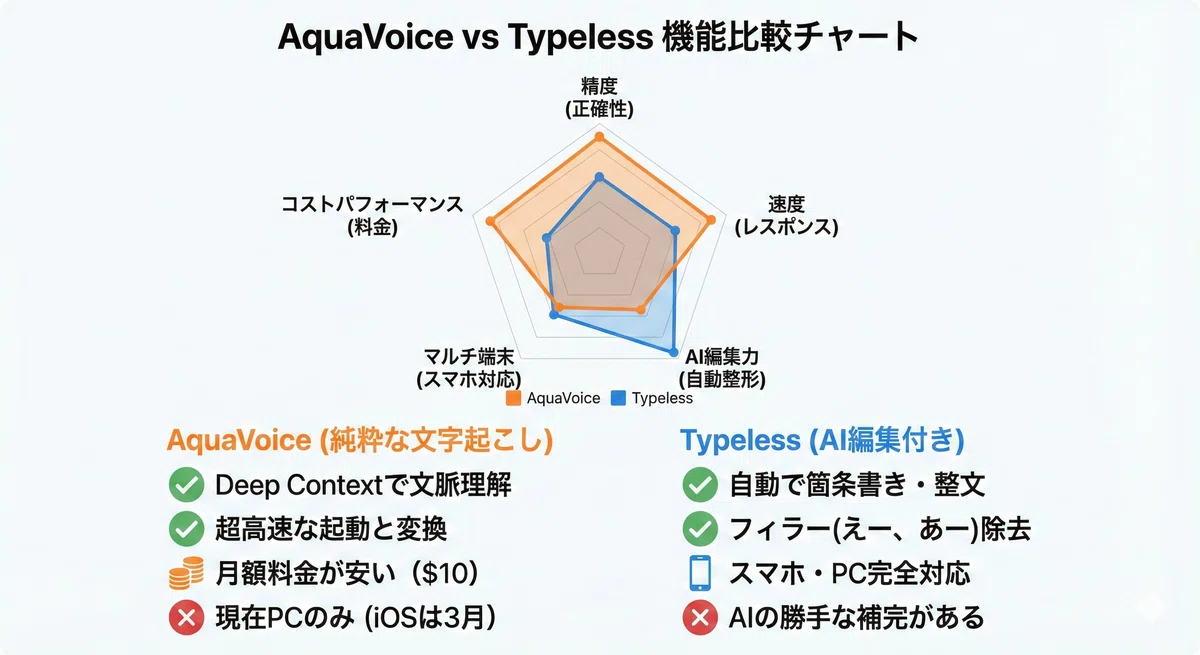 AquaVoice vs Typeless 機能比較チャート

精度
(正確性)

速度
(レスポンス)

AI編集力
(自動整形)

マルチ端末
(スマホ対応)

コストパフォーマンス
(料金)

AquaVoice Typeless

AquaVoice (純粋な文字起こし)

Deep Contextで文脈理解

超高速な起動と変換

月額料金が安い（$10）

現在PCのみ (iOSは3月)

Typeless (AI編集付き)

自動で箇条書き・整文

フィラー(えー、あー)除去

スマホ・PC完全対応

AIの勝手な補完がある